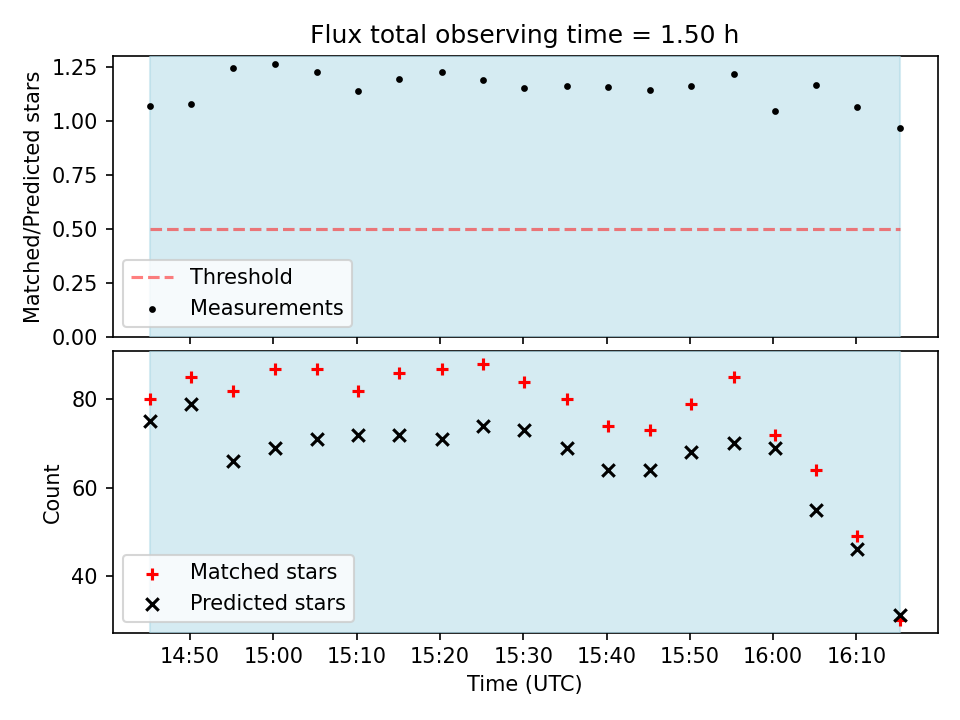 Flux total observing time = 1.50 h

Matched/Predicted stars

1.25
1.00
0.75
0.50
0.25
0.00

Threshold
Measurements

Count

80
60
40

Matched stars
Predicted stars

14:50 15:00 15:10 15:20 15:30 15:40 15:50 16:00 16:10

Time (UTC)